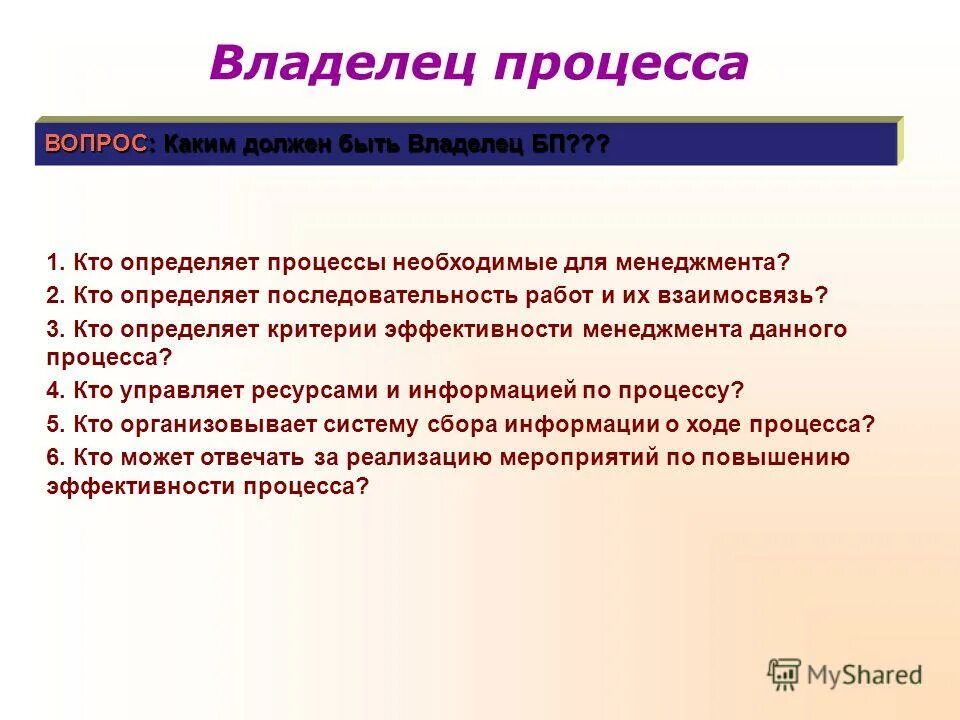 Владелец процесса

ВОПРОС: Каким должен быть Владелец БП???

1. Кто определяет процессы необходимые для менеджмента?

2. Кто определяет последовательность работ и их взаимосвязь?

3. Кто определяет критерии эффективности менеджмента данного процесса?

4. Кто управляет ресурсами и информацией по процессу?

5. Кто организовывает систему сбора информации о ходе процесса?

6. Кто может отвечать за реализацию мероприятий по повышению эффективности процесса?

MyShared